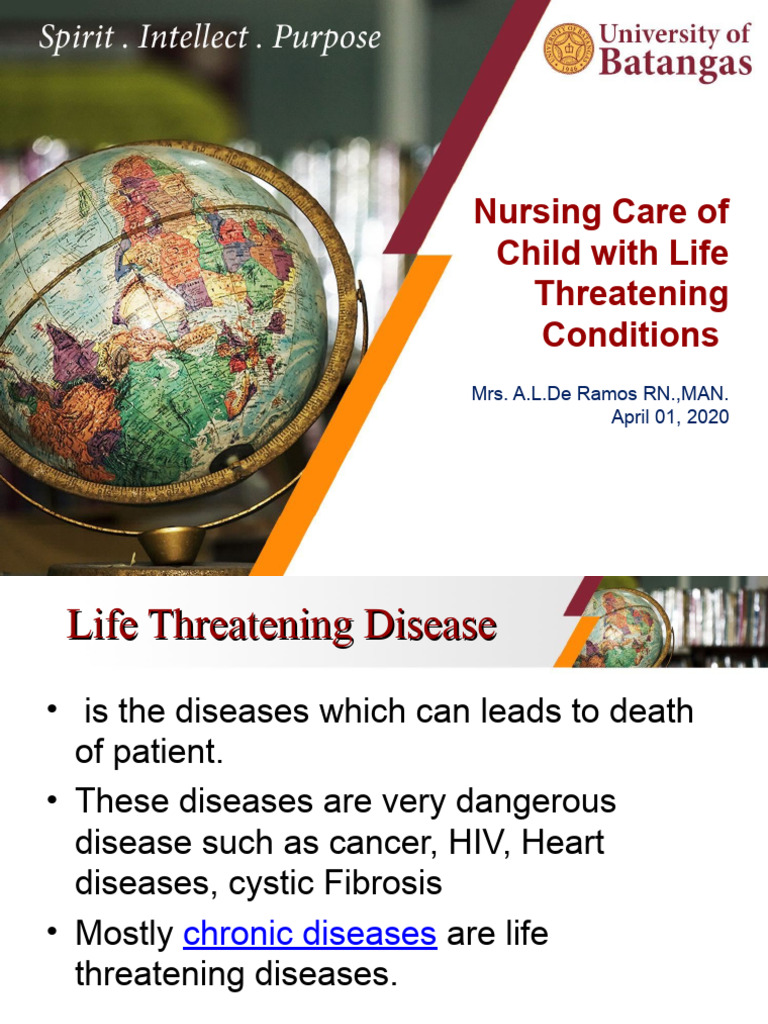 Spirit . Intellect . Purpose

University of Batangas

Nursing Care of Child with Life Threatening Conditions

Mrs. A.L.De Ramos RN.,MAN.
April 01, 2020

Life Threatening Disease

• is the diseases which can leads to death of patient.

• These diseases are very dangerous disease such as cancer, HIV, Heart diseases, cystic Fibrosis

• Mostly chronic diseases are life threatening diseases.